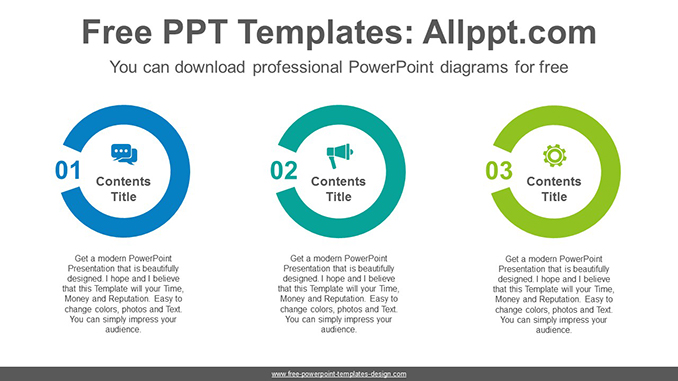 Free PPT Templates: Allppt.com

You can download professional PowerPoint diagrams for free

01
Contents Title

Get a modern PowerPoint Presentation that is beautifully designed. I hope and I believe that this Template will your Time, Money and Reputation. Easy to change colors, photos and Text. You can simply impress your audience.

02
Contents Title

Get a modern PowerPoint Presentation that is beautifully designed. I hope and I believe that this Template will your Time, Money and Reputation. Easy to change colors, photos and Text. You can simply impress your audience.

03
Contents Title

Get a modern PowerPoint Presentation that is beautifully designed. I hope and I believe that this Template will your Time, Money and Reputation. Easy to change colors, photos and Text. You can simply impress your audience.

www.free-powerpoint-templates-design.com